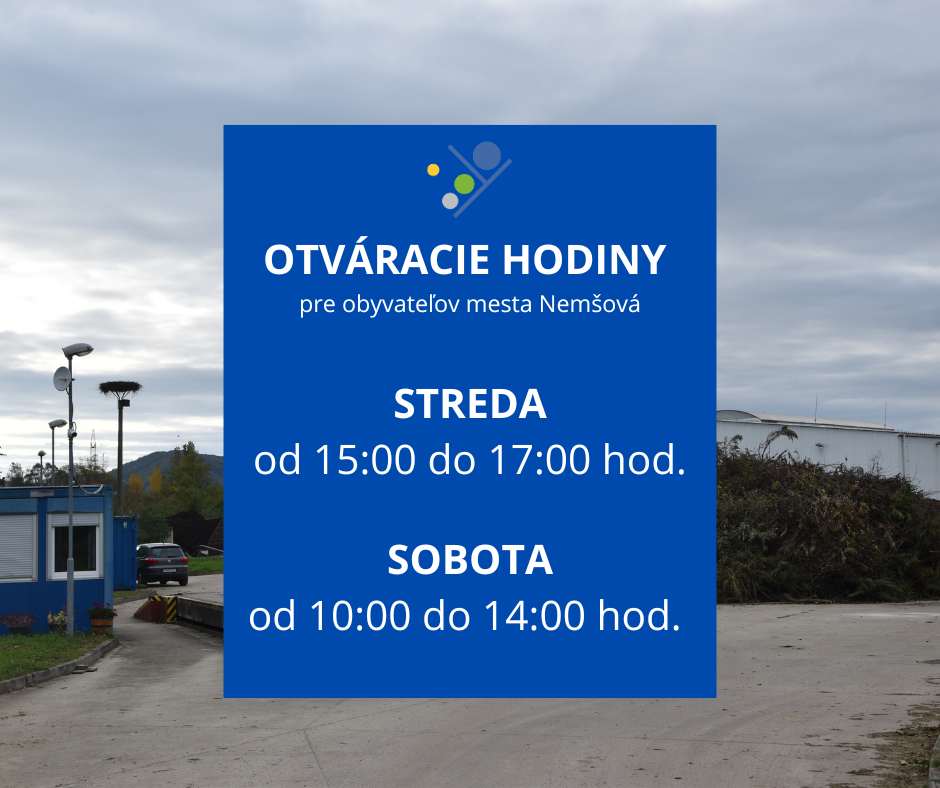 OTVÁRACIE HODINY
pre obyvateľov mesta Nemšová

STREDA
od 15:00 do 17:00 hod.

SOBOTA
od 10:00 do 14:00 hod.